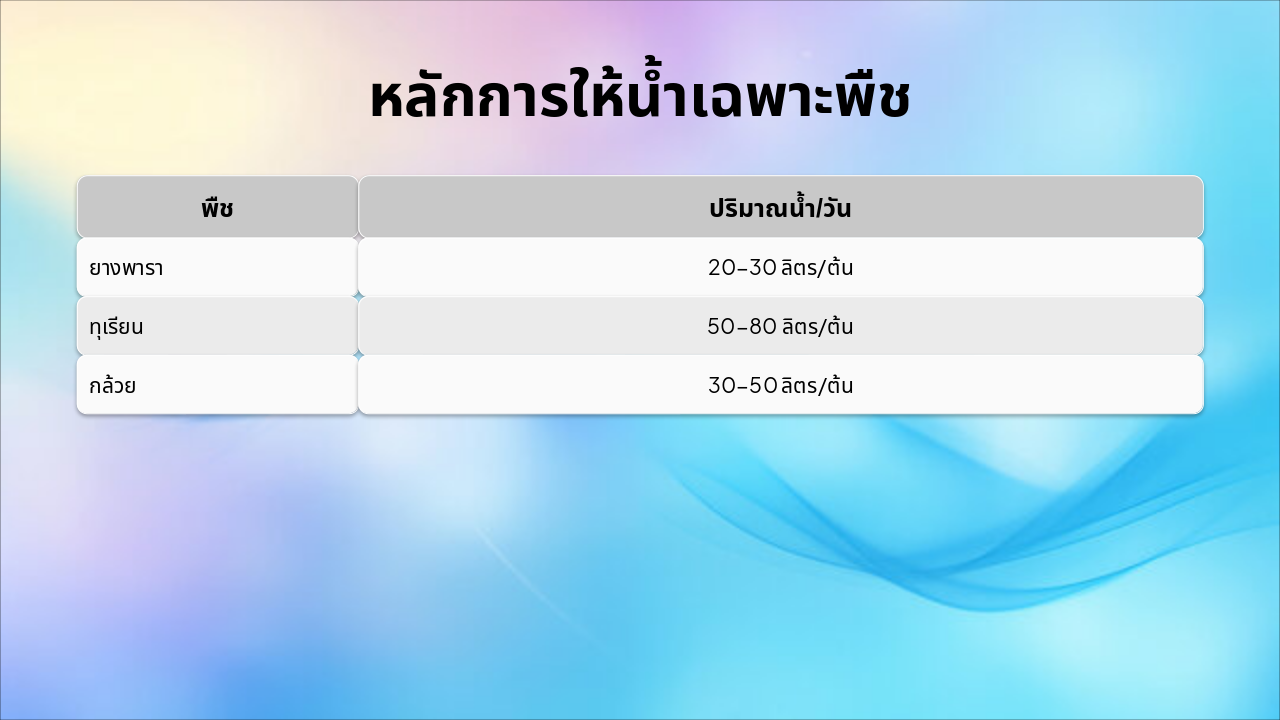 หลักการให้น้ำเฉพาะพืช

| พืช | ปริมาณน้ำ/วัน |
|---|---|
| ยางพารา | 20-30 ลิตร/ต้น |
| ทุเรียน | 50-80 ลิตร/ต้น |
| กล้วย | 30-50 ลิตร/ต้น |